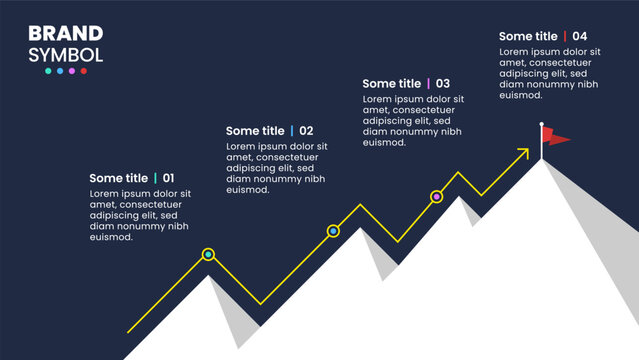 BRAND
SYMBOL

Some title | 01
Lorem ipsum dolor sit amet, consectetuer adipiscing elit, sed diam nonummy nibh euismod.

Some title | 02
Lorem ipsum dolor sit amet, consectetuer adipiscing elit, sed diam nonummy nibh euismod.

Some title | 03
Lorem ipsum dolor sit amet, consectetuer adipiscing elit, sed diam nonummy nibh euismod.

Some title | 04
Lorem ipsum dolor sit amet, consectetuer adipiscing elit, sed diam nonummy nibh euismod.